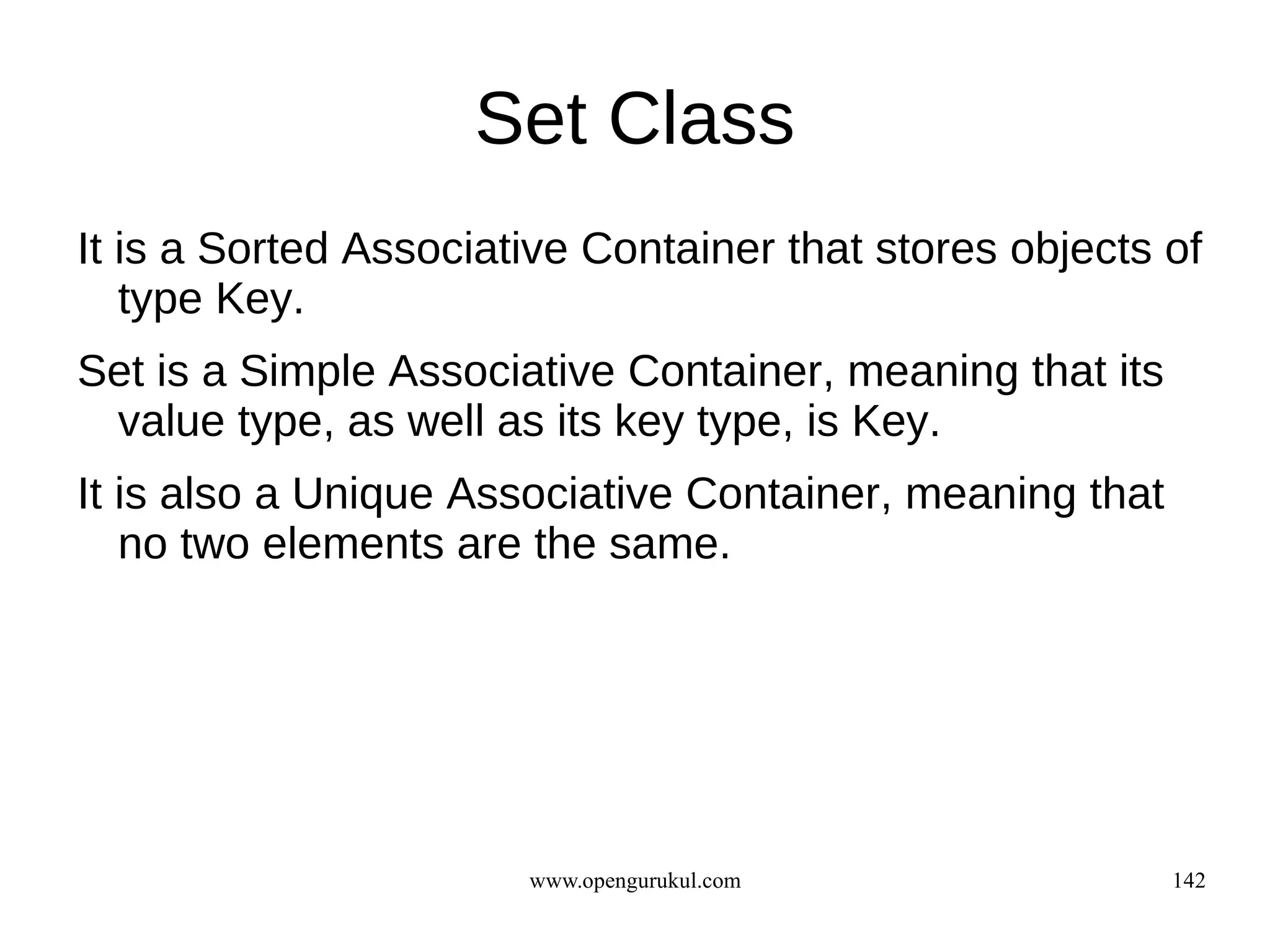 Set Class

It is a Sorted Associative Container that stores objects of type Key.

Set is a Simple Associative Container, meaning that its value type, as well as its key type, is Key.

It is also a Unique Associative Container, meaning that no two elements are the same.

www.opengurukul.com

142